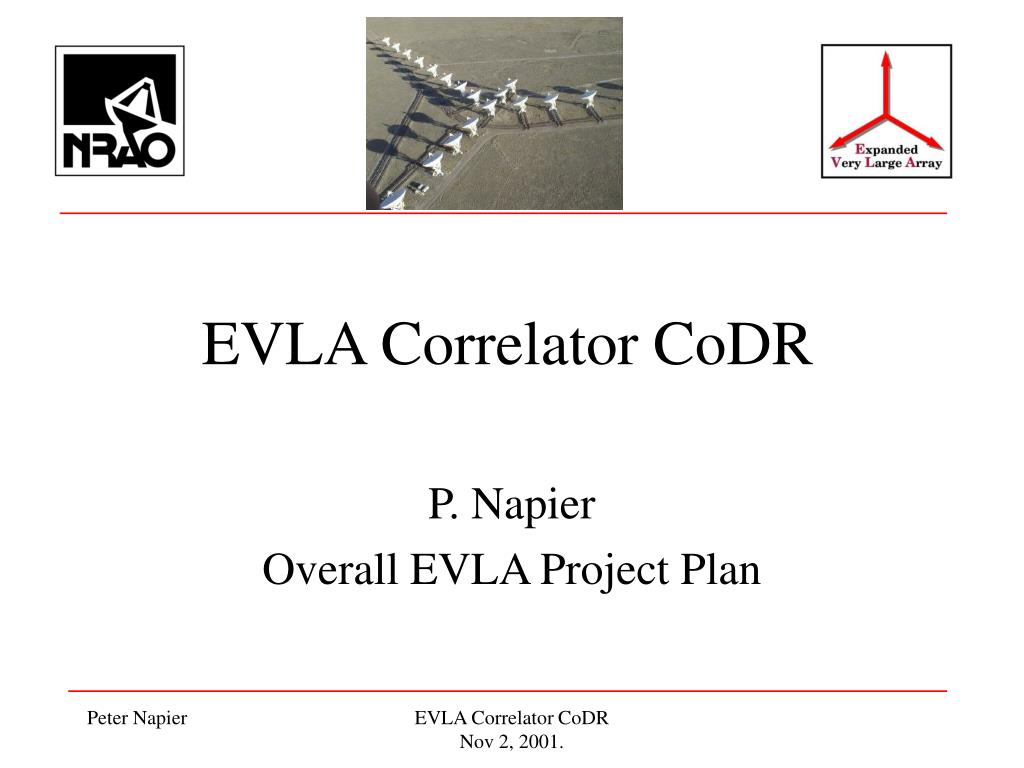 NRAO

Expanded Very Large Array

EVLA Correlator CoDR

P. Napier
Overall EVLA Project Plan

Peter Napier

EVLA Correlator CoDR
Nov 2, 2001.